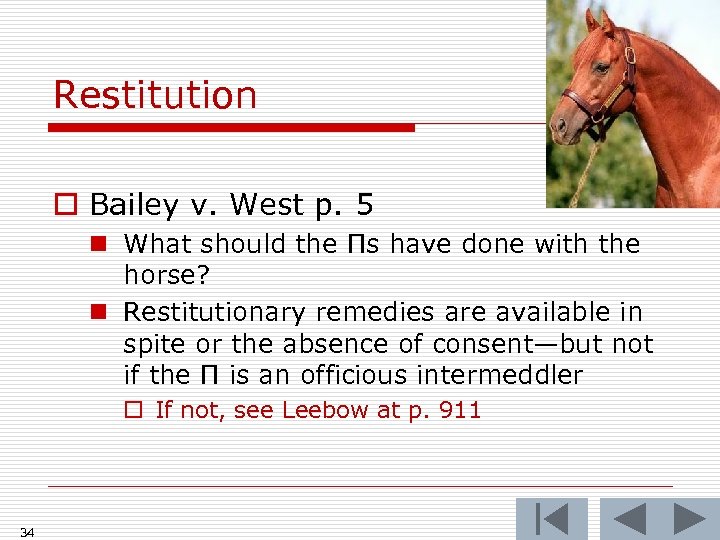 Restitution

Bailey v. West p. 5

What should the Πs have done with the horse?

Restitutionary remedies are available in spite or the absence of consent—but not if the Π is an officious intermeddler

If not, see Leebow at p. 911

34